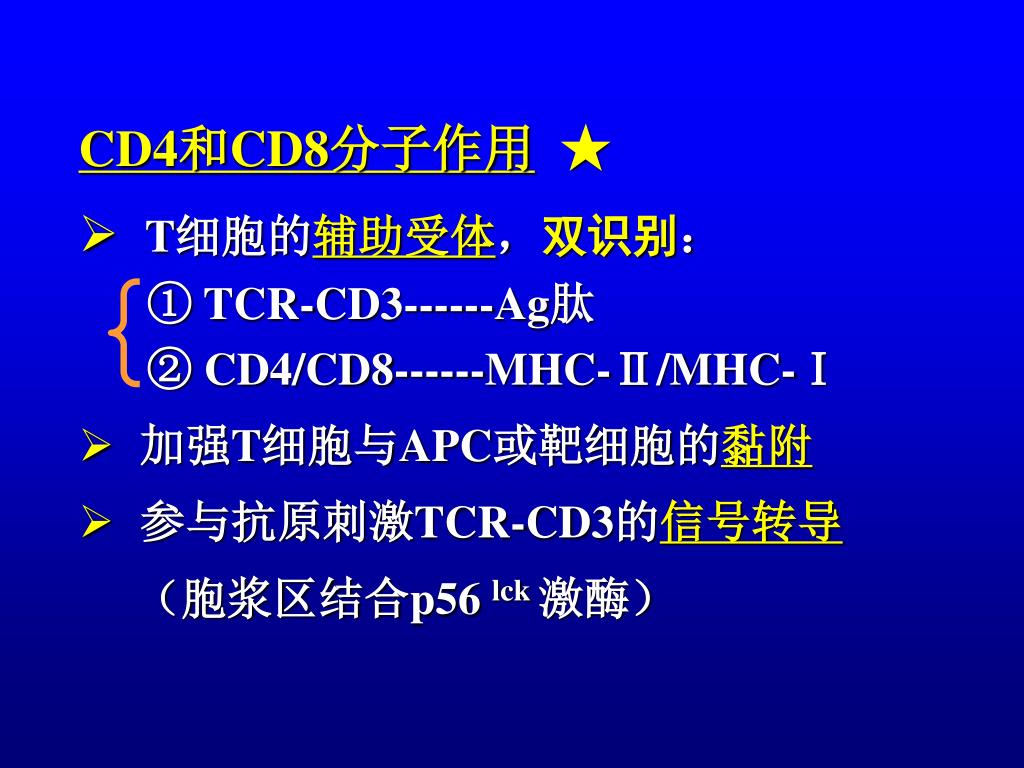 CD4和CD8分子作用 ★

➢ T细胞的辅助受体，双识别：

① TCR-CD3------Ag肽

② CD4/CD8------MHC-Ⅱ/MHC-Ⅰ

➢ 加强T细胞与APC或靶细胞的黏附

➢ 参与抗原刺激TCR-CD3的信号转导

（胞浆区结合p56 $^{lck}$ 激酶）